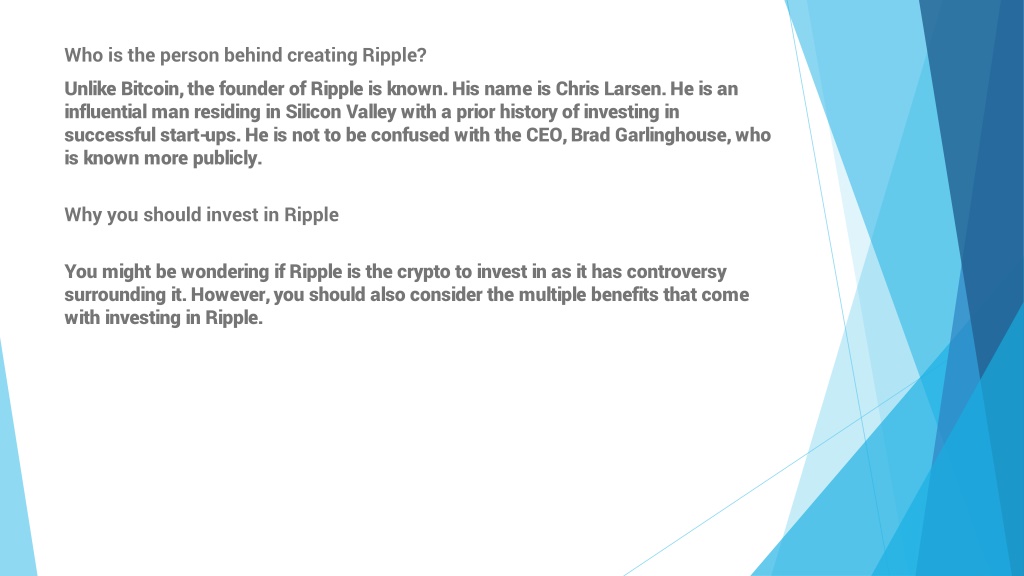 Who is the person behind creating Ripple?

Unlike Bitcoin, the founder of Ripple is known. His name is Chris Larsen. He is an influential man residing in Silicon Valley with a prior history of investing in successful start-ups. He is not to be confused with the CEO, Brad Garlinghouse, who is known more publicly.

Why you should invest in Ripple

You might be wondering if Ripple is the crypto to invest in as it has controversy surrounding it. However, you should also consider the multiple benefits that come with investing in Ripple.